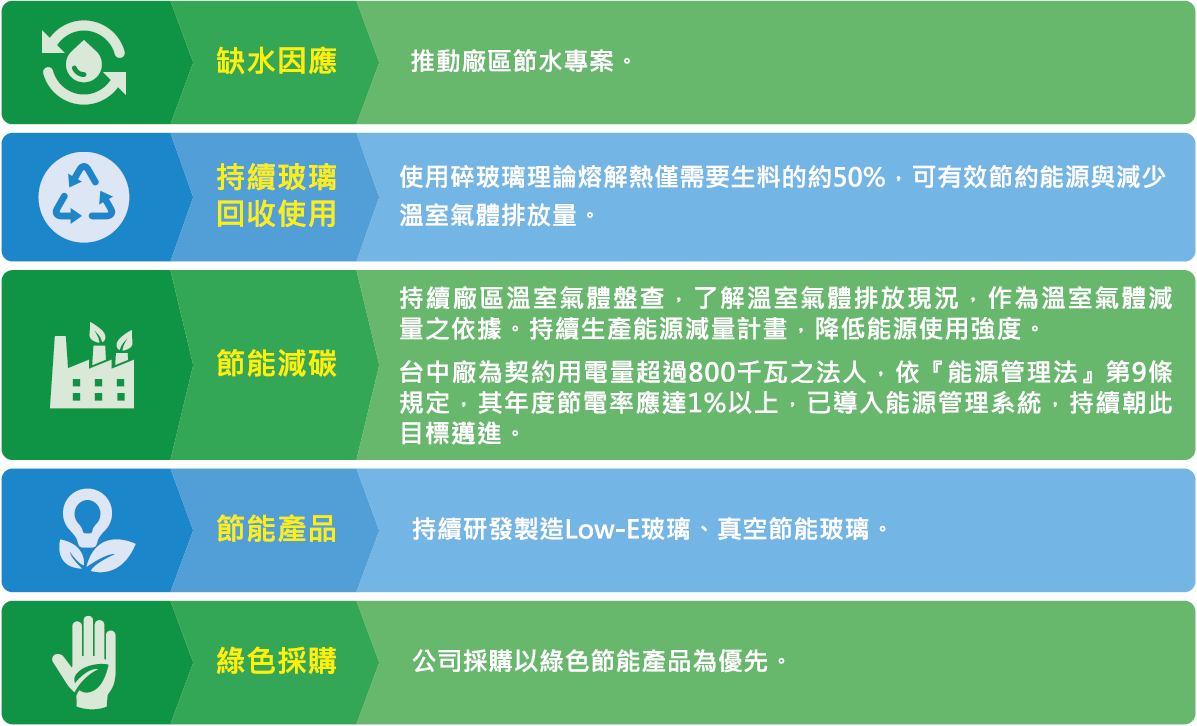 缺水因應

推動廠區節水專案。

持續玻璃回收使用

使用碎玻璃理論熔解熱僅需要生料的約50%，可有效節約能源與減少溫室氣體排放量。

節能減碳

持續廠區溫室氣體盤查，了解溫室氣體排放現況，作為溫室氣體減量之依據。持續生產能源減量計畫，降低能源使用強度。

台中廠為契約用電量超過800千瓦之法人，依『能源管理法』第9條規定，其年度節電率應達1%以上，已導入能源管理系統，持續朝此目標邁進。

節能產品

持續研發製造Low-E玻璃、真空節能玻璃。

綠色採購

公司採購以綠色節能產品為優先。